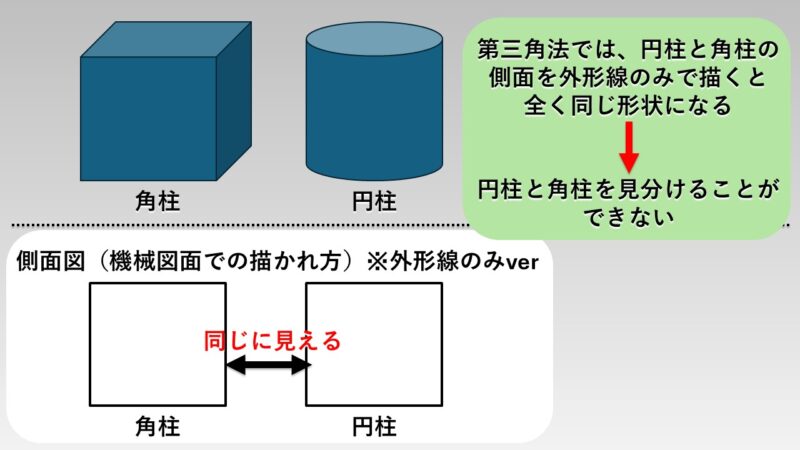 角柱

円柱

第三角法では、円柱と角柱の側面を外形線のみで描くと全く同じ形状になる

円柱と角柱を見分けることができない

側面図（機械図面での描かれ方）※外形線のみver

同じに見える

角柱

円柱